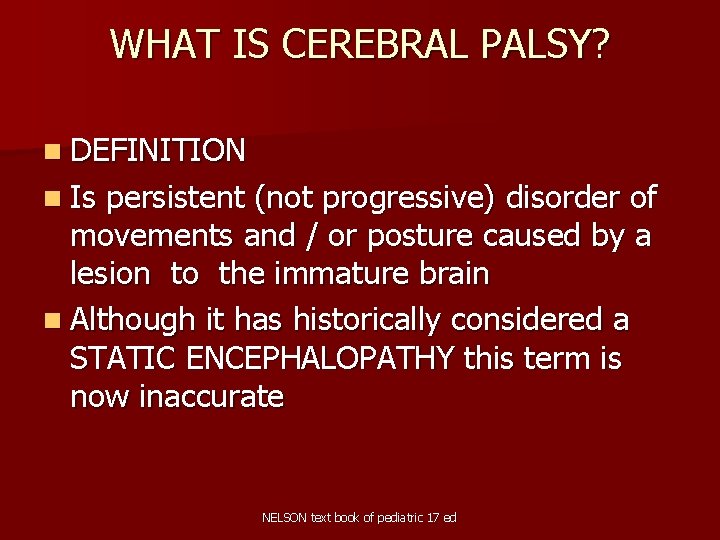 WHAT IS CEREBRAL PALSY?

- DEFINITION
- Is persistent (not progressive) disorder of movements and / or posture caused by a lesion to the immature brain
- Although it has historically considered a STATIC ENCEPHALOPATHY this term is now inaccurate

NELSON text book of pediatric 17 ed